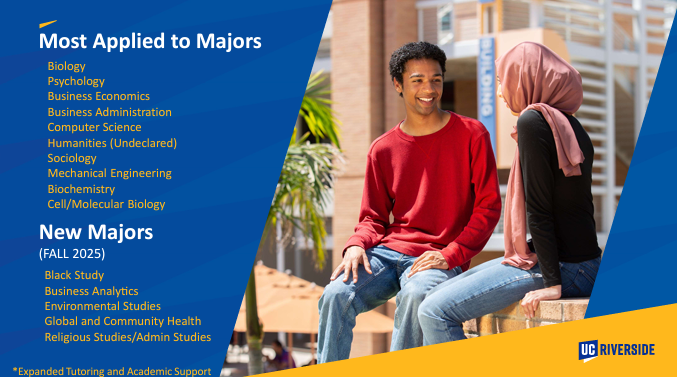 Most Applied to Majors

Biology
Psychology
Business Economics
Business Administration
Computer Science
Humanities (Undeclared)
Sociology
Mechanical Engineering
Biochemistry
Cell/Molecular Biology

New Majors
(FALL 2025)

Black Study
Business Analytics
Environmental Studies
Global and Community Health
Religious Studies/Admin Studies

*Expanded Tutoring and Academic Support

BUILDING

UC RIVERSIDE